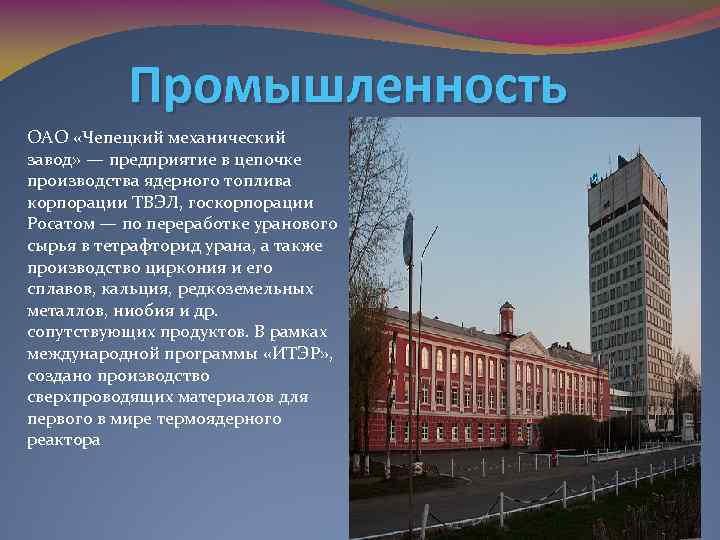 Промышленность

ОАО «Чепецкий механический завод» — предприятие в цепочке производства ядерного топлива корпорации ТВЭЛ, госкорпорации Росатом — по переработке уранового сырья в тетрафторид урана, а также производство циркония и его сплавов, кальция, редкоземельных металлов, ниобия и др. сопутствующих продуктов. В рамках международной программы «ИТЭР», создано производство сверхпроводящих материалов для первого в мире термоядерного реактора